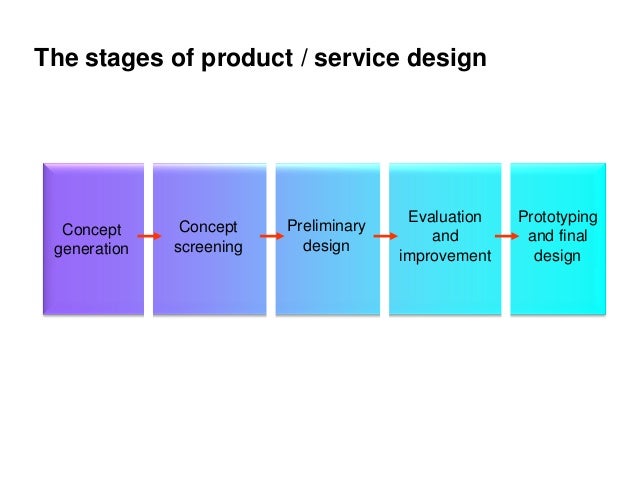 The stages of product / service design

Concept generation

Concept screening

Preliminary design

Evaluation and improvement

Prototyping and final design